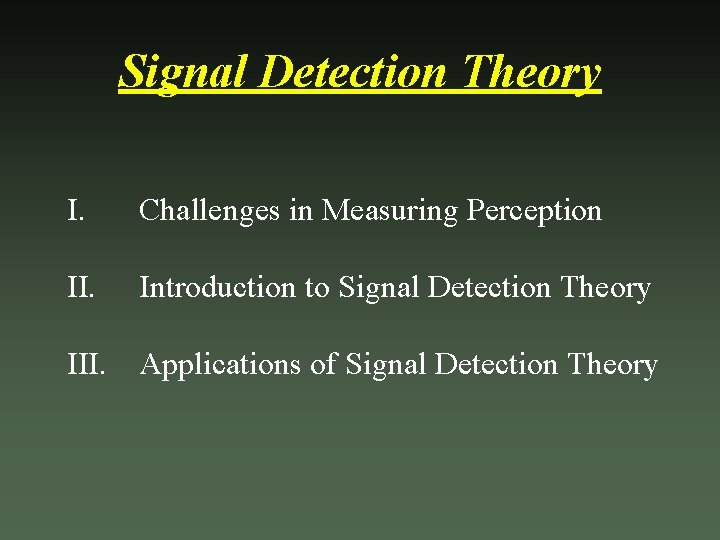 Signal Detection Theory

I. Challenges in Measuring Perception

II. Introduction to Signal Detection Theory

III. Applications of Signal Detection Theory